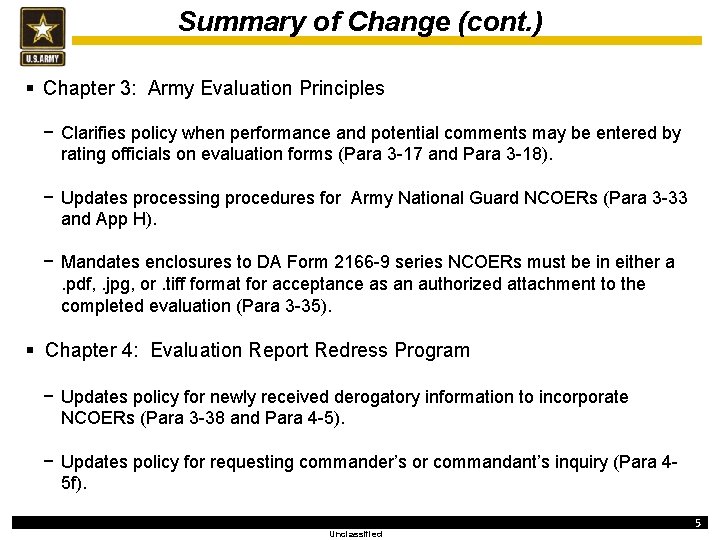 U.S.ARMY

Summary of Change (cont.)

▪ Chapter 3: Army Evaluation Principles

− Clarifies policy when performance and potential comments may be entered by rating officials on evaluation forms (Para 3-17 and Para 3-18).

− Updates processing procedures for Army National Guard NCOERs (Para 3-33 and App H).

− Mandates enclosures to DA Form 2166-9 series NCOERs must be in either a .pdf, .jpg, or .tiff format for acceptance as an authorized attachment to the completed evaluation (Para 3-35).

▪ Chapter 4: Evaluation Report Redress Program

− Updates policy for newly received derogatory information to incorporate NCOERs (Para 3-38 and Para 4-5).

− Updates policy for requesting commander's or commandant's inquiry (Para 4-5f).

5

Unclassified